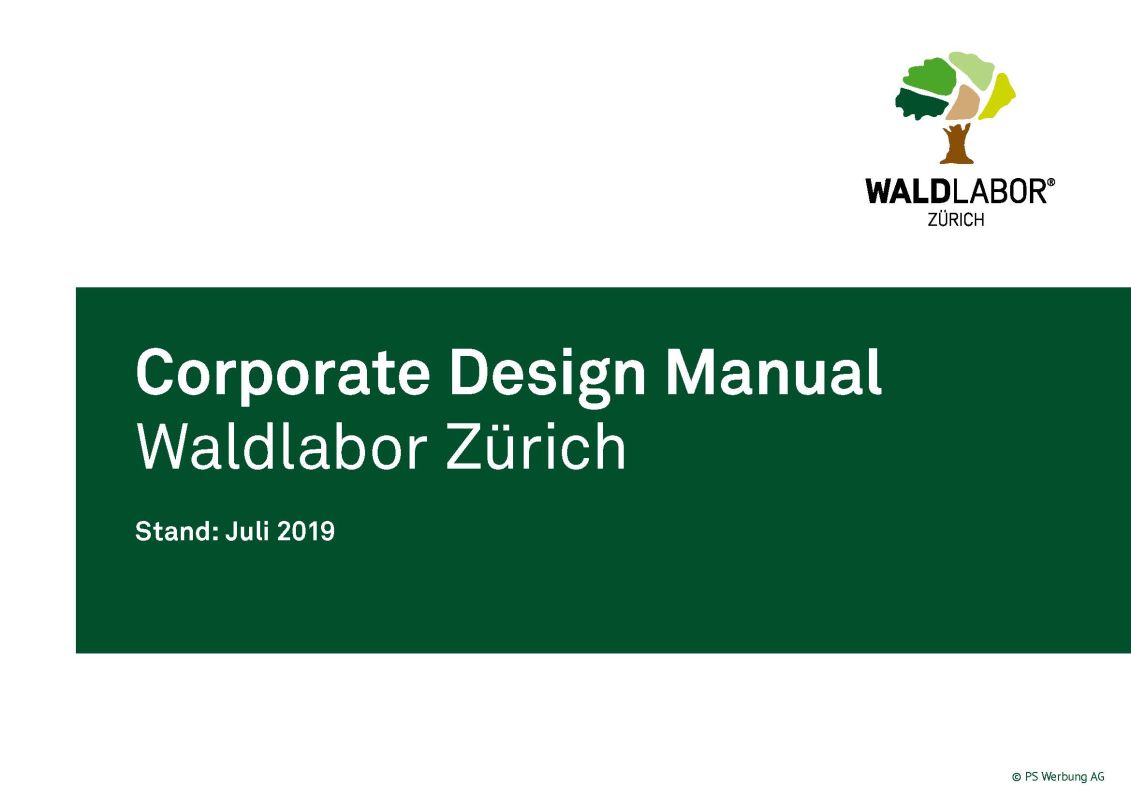 WALDLABOR®
ZÜRICH

Corporate Design Manual
Waldlabor Zürich

Stand: Juli 2019

© PS Werbung AG